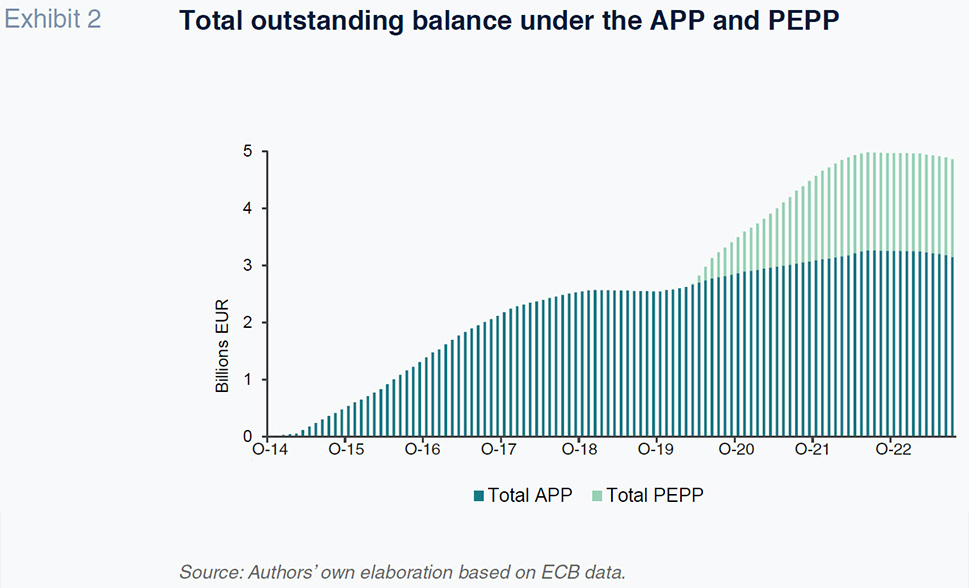 Exhibit 2

Total outstanding balance under the APP and PEPP

Billions EUR

5
4
3
2
1
0

O-14 O-15 O-16 O-17 O-18 O-19 O-20 O-21 O-22

Total APP Total PEPP

Source: Authors' own elaboration based on ECB data.